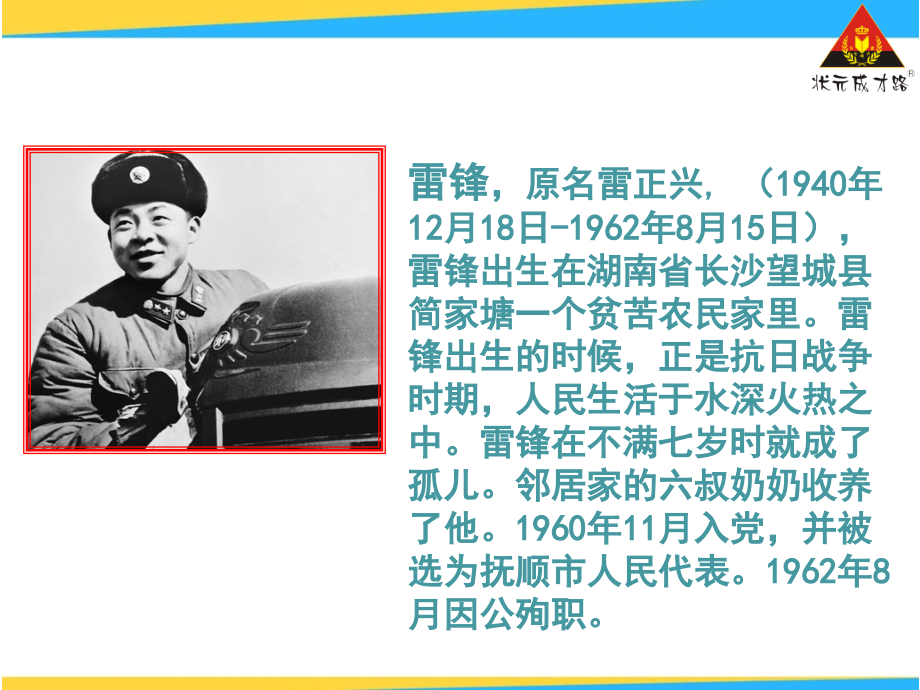 状元成才路®

雷锋，原名雷正兴，（1940年12月18日-1962年8月15日），雷锋出生在湖南省长沙望城县简家塘一个贫苦农民家里。雷锋出生的时候，正是抗日战争时期，人民生活于水深火热之中。雷锋在不满七岁时就成了孤儿。邻居家的六叔奶奶收养了他。1960年11月入党，并被选为抚顺市人民代表。1962年8月因公殉职。